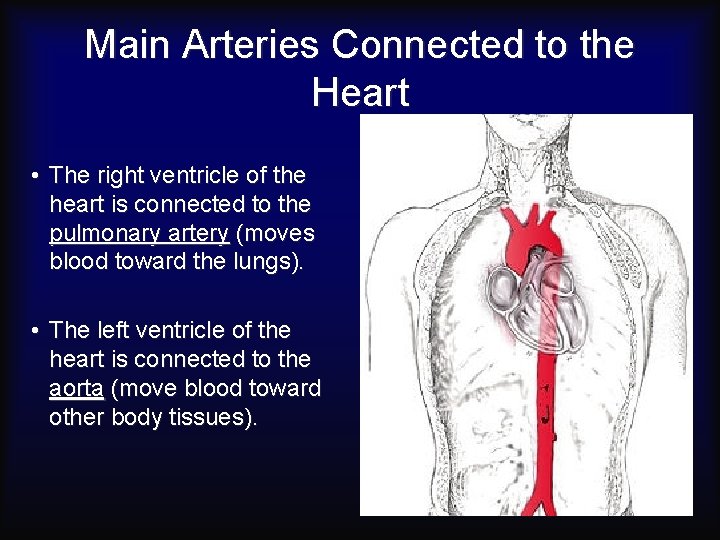 Main Arteries Connected to the Heart

• The right ventricle of the heart is connected to the pulmonary artery (moves blood toward the lungs).

• The left ventricle of the heart is connected to the aorta (move blood toward other body tissues).